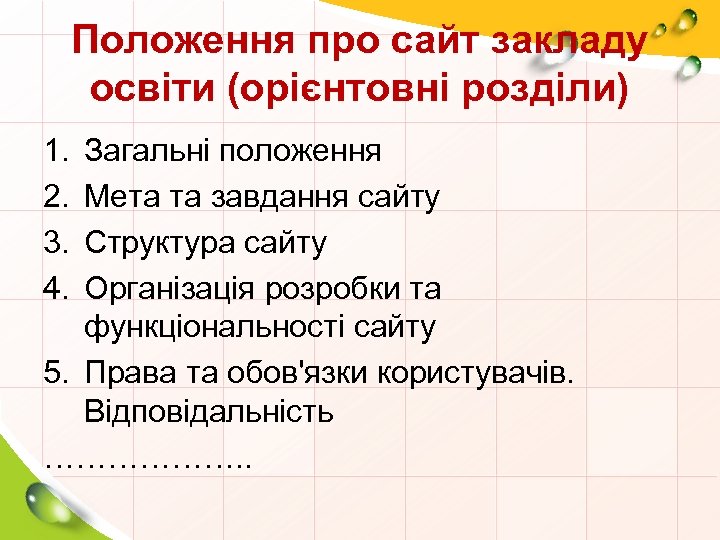 Положення про сайт закладу освіти (орієнтовні розділи)

1. Загальні положення
2. Мета та завдання сайту
3. Структура сайту
4. Організація розробки та функціональності сайту
5. Права та обов'язки користувачів. Відповідальність

………………..